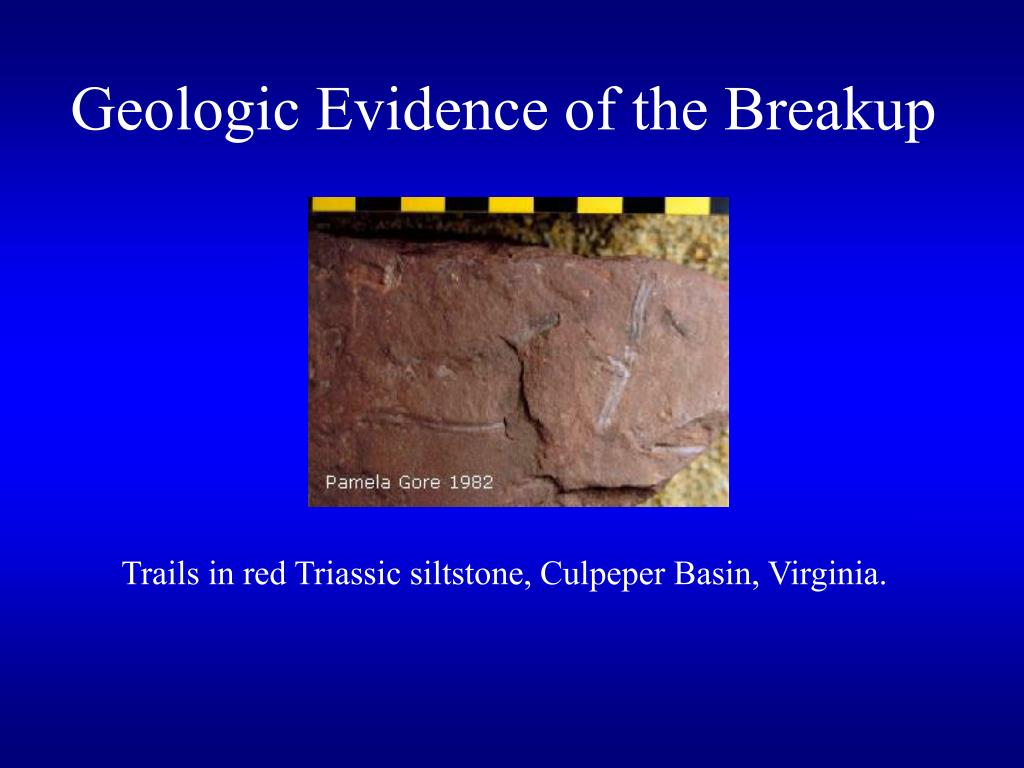 Geologic Evidence of the Breakup

Pamela Gore 1982

Trails in red Triassic siltstone, Culpeper Basin, Virginia.